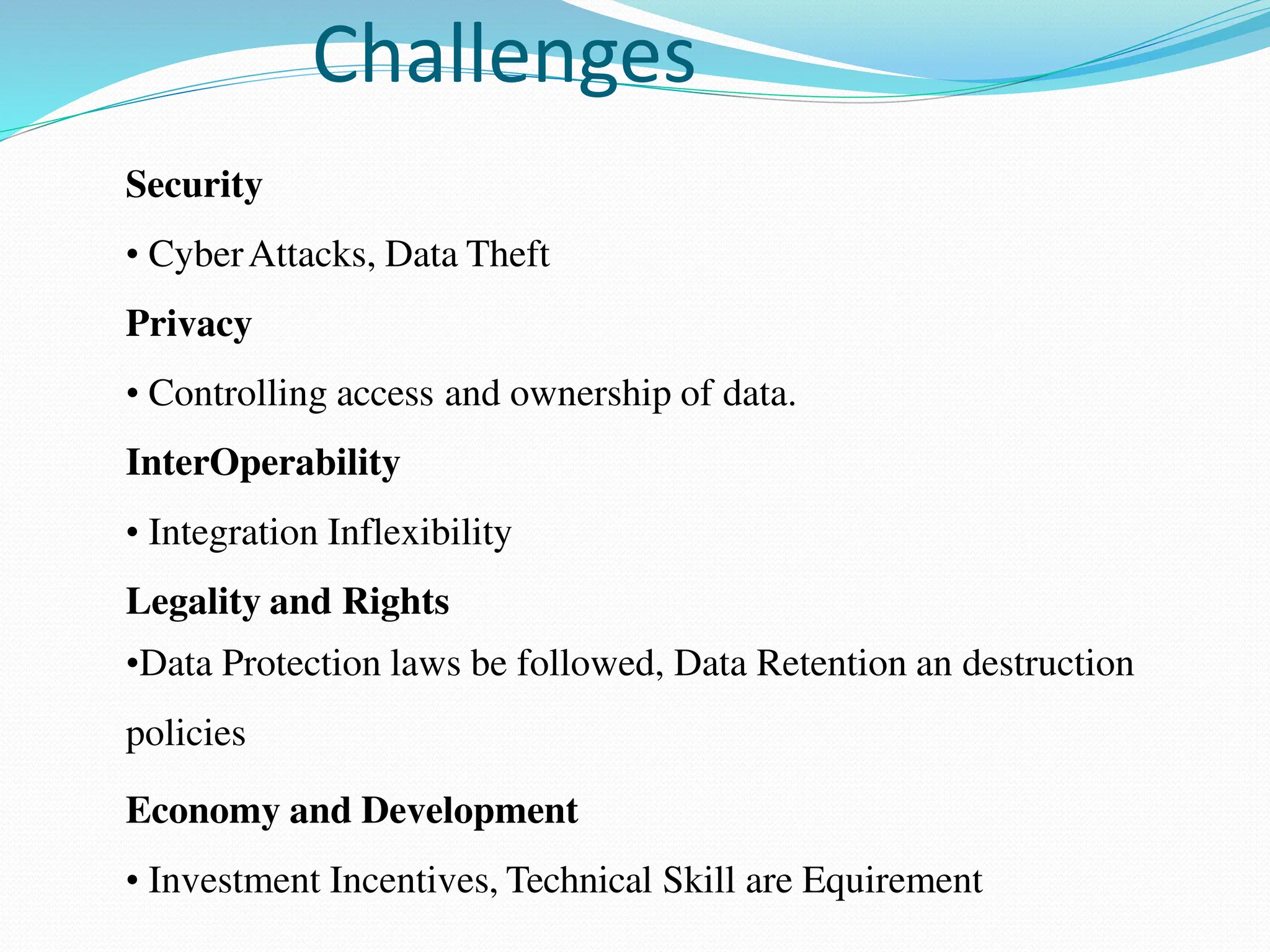 Challenges

Security

• Cyber Attacks, Data Theft

Privacy

• Controlling access and ownership of data.

InterOperability

• Integration Inflexibility

Legality and Rights

•Data Protection laws be followed, Data Retention an destruction policies

Economy and Development

• Investment Incentives, Technical Skill are Equirement